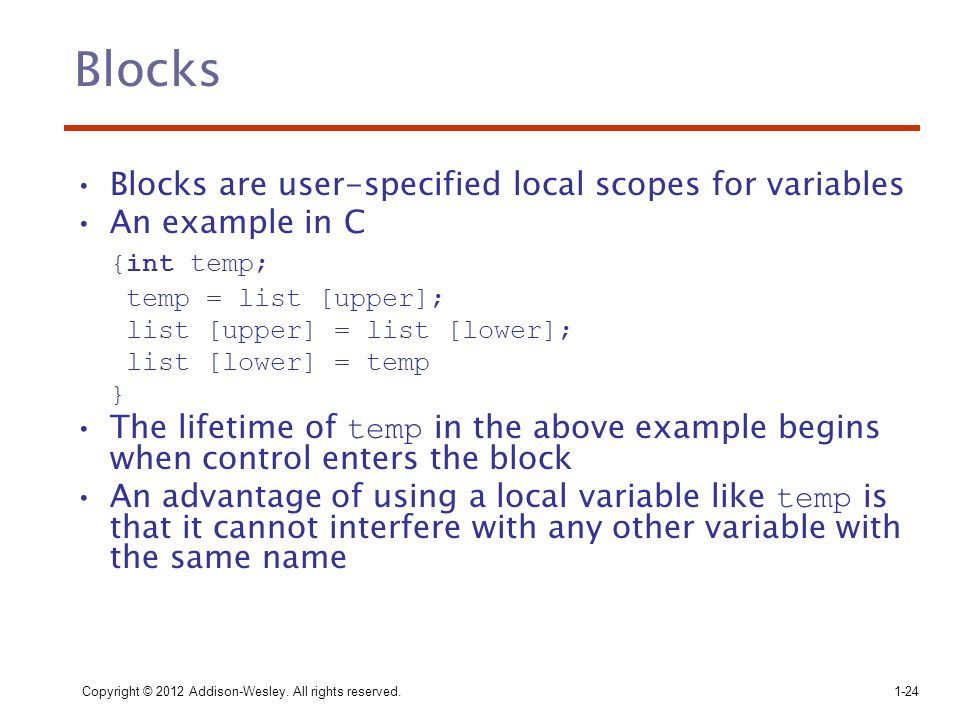 Blocks

• Blocks are user-specified local scopes for variables
• An example in C

{int temp;
 temp = list [upper];
 list [upper] = list [lower];
 list [lower] = temp
}

• The lifetime of temp in the above example begins when control enters the block
• An advantage of using a local variable like temp is that it cannot interfere with any other variable with the same name

Copyright © 2012 Addison-Wesley. All rights reserved.

1-24